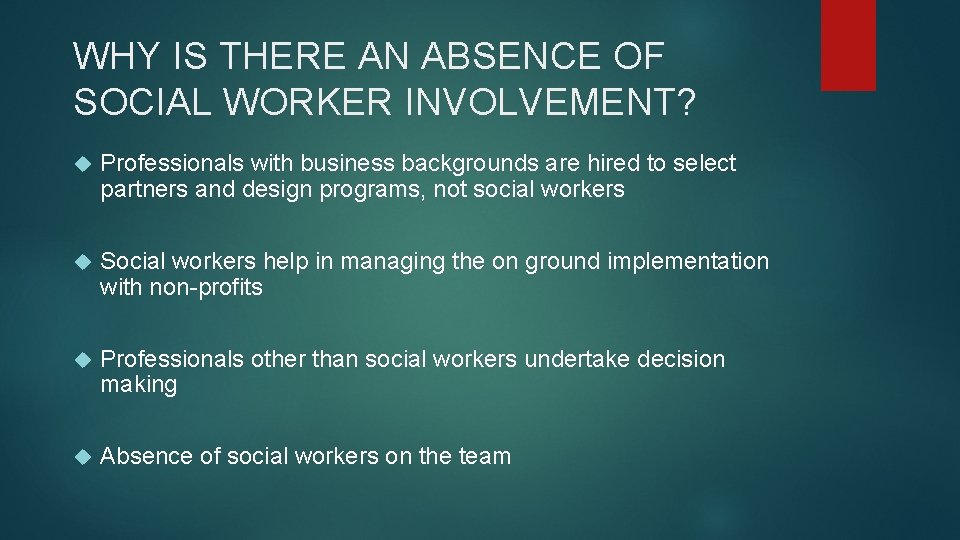 WHY IS THERE AN ABSENCE OF SOCIAL WORKER INVOLVEMENT?

Professionals with business backgrounds are hired to select partners and design programs, not social workers

Social workers help in managing the on ground implementation with non-profits

Professionals other than social workers undertake decision making

Absence of social workers on the team